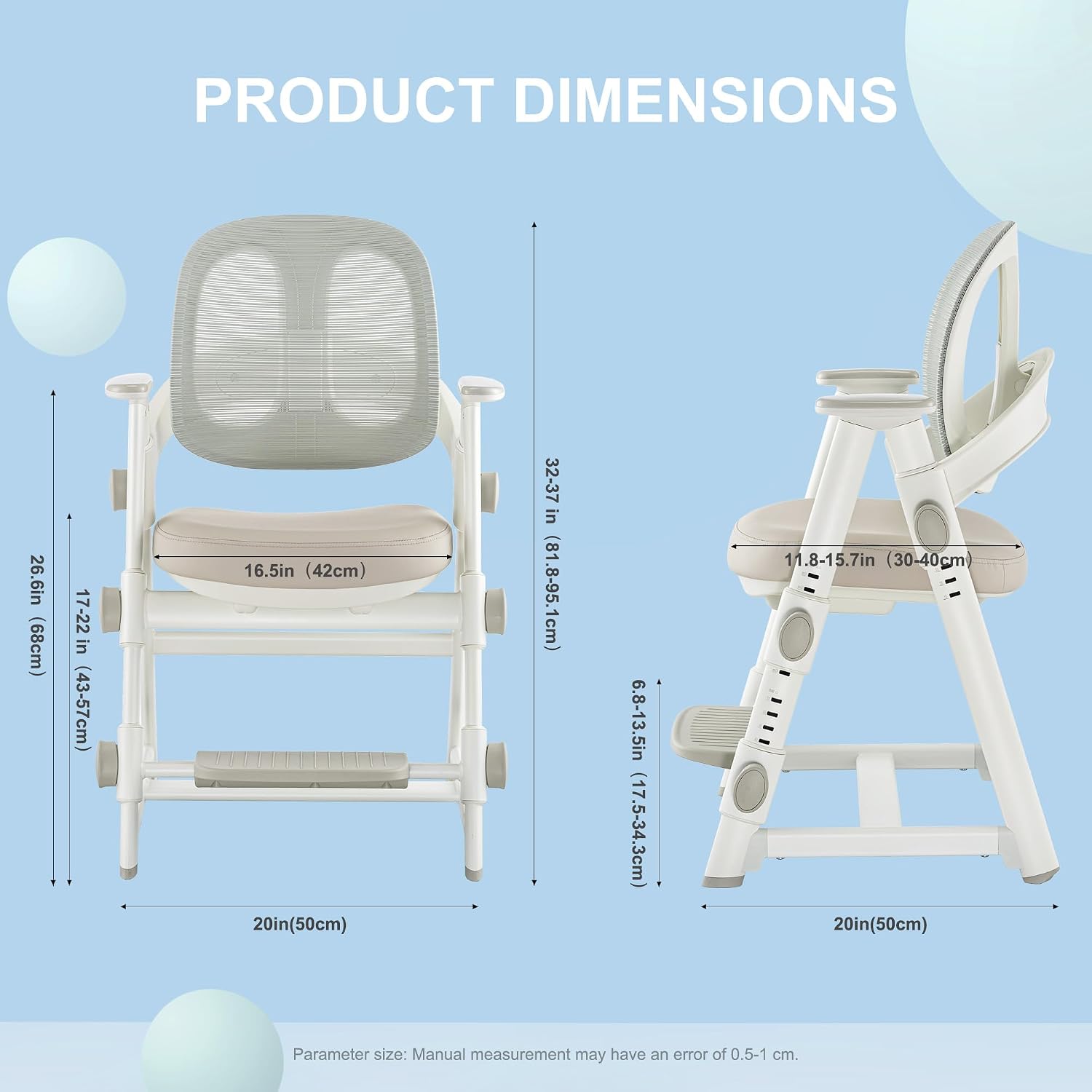 PRODUCT DIMENSIONS

26.6in（68cm）

17-22 in（43-57cm）

16.5in（42cm）

32-37 in（81.8-95.1cm）

20in(50cm)

11.8-15.7in（30-40cm）

6.8-13.5in（17.5-34.3cm）

20in(50cm)

Parameter size: Manual measurement may have an error of 0.5-1 cm.